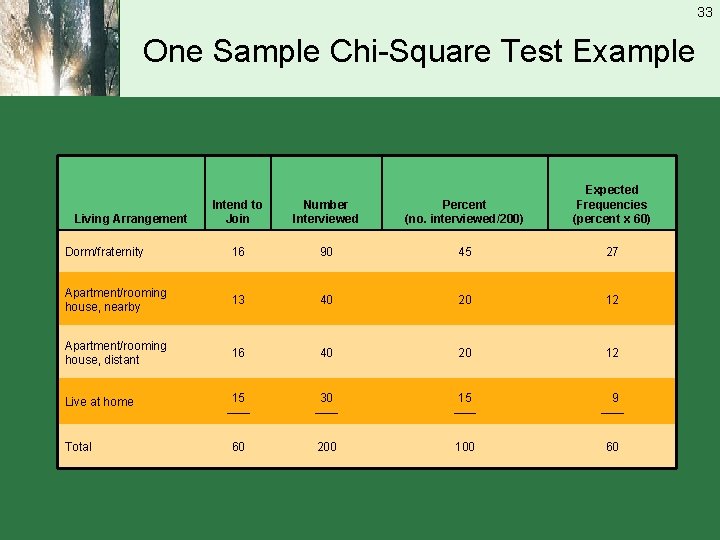 33

One Sample Chi-Square Test Example

| Living Arrangement | Intend to Join | Number Interviewed | Percent (no. interviewed/200) | Expected Frequencies (percent x 60) |
|---|---|---|---|---|
| Dorm/fraternity | 16 | 90 | 45 | 27 |
| Apartment/rooming house, nearby | 13 | 40 | 20 | 12 |
| Apartment/rooming house, distant | 16 | 40 | 20 | 12 |
| Live at home | 15 | 30 | 15 | 9 |
| Total | 60 | 200 | 100 | 60 |